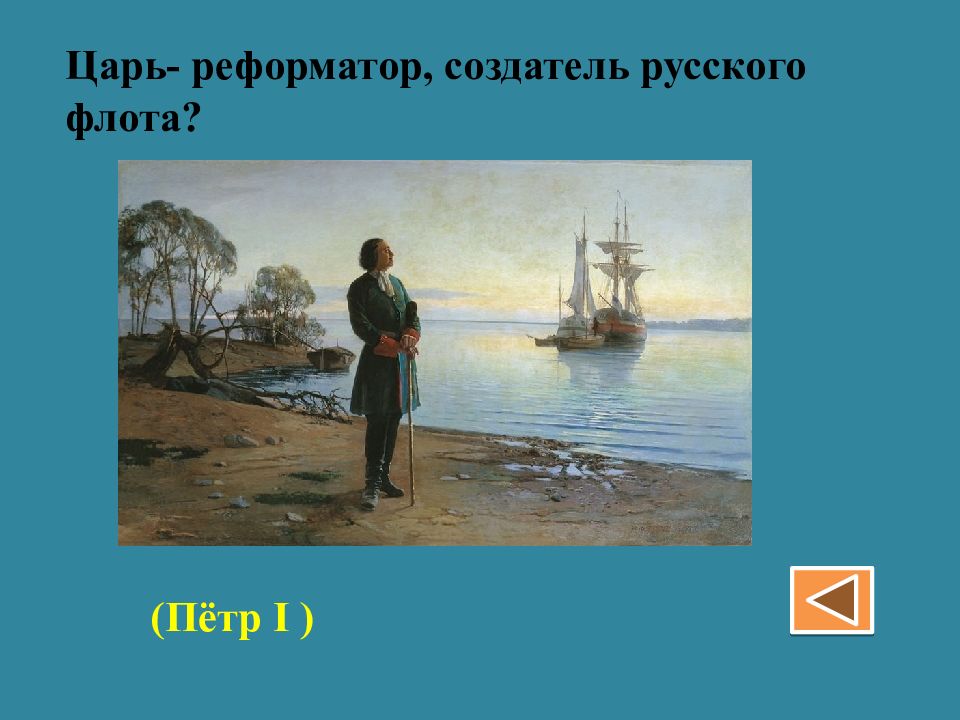 Царь- реформатор, создатель русского флота?

(Пётр I )